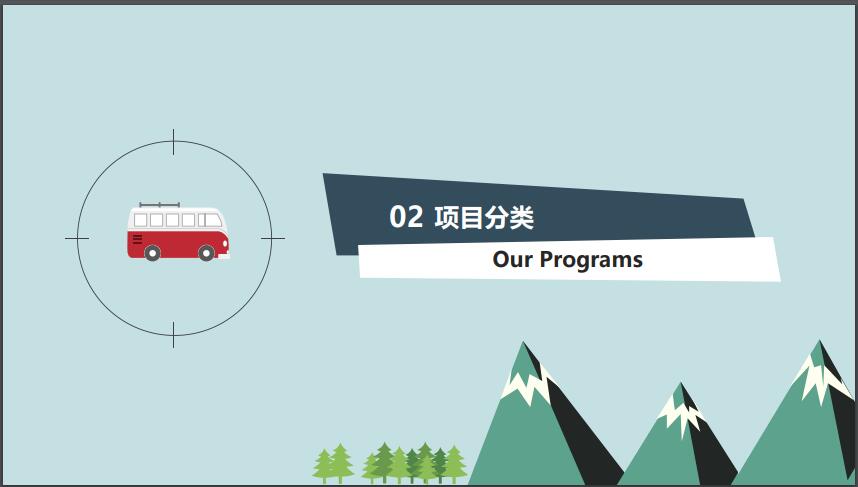 02 项目分类

Our Programs